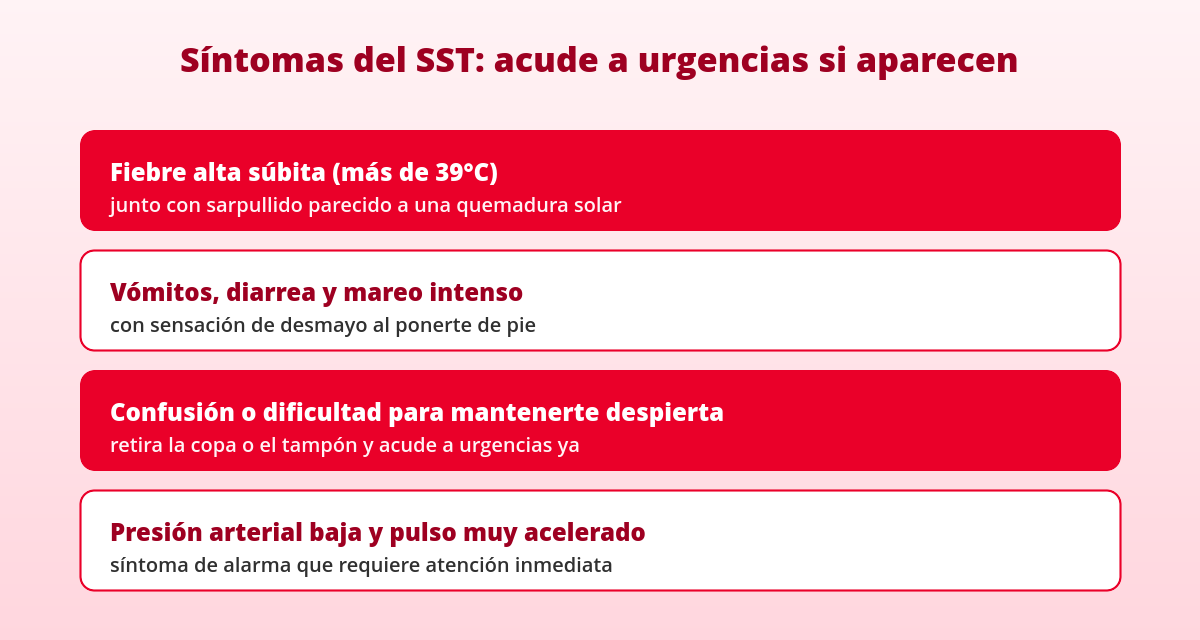 Síntomas del SST: acude a urgencias si aparecen

Fiebre alta súbita (más de 39°C)
junto con sarpullido parecido a una quemadura solar

Vómitos, diarrea y mareo intenso
con sensación de desmayo al ponerte de pie

Confusión o dificultad para mantenerte despierta
retira la copa o el tampón y acude a urgencias ya

Presión arterial baja y pulso muy acelerado
síntoma de alarma que requiere atención inmediata